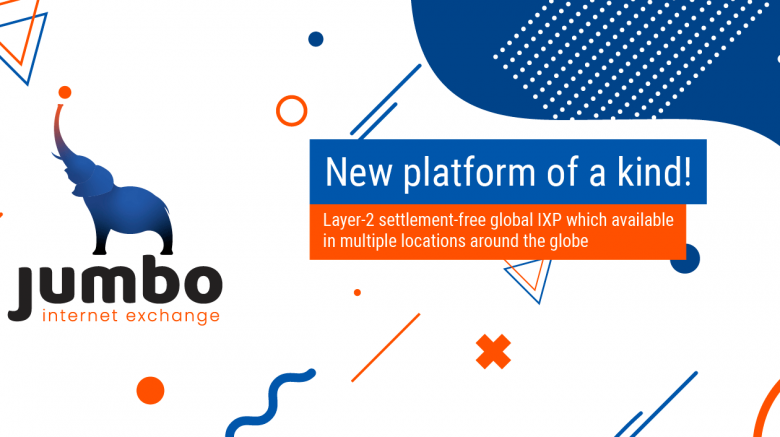 jumbo
internet exchange

New platform of a kind!

Layer-2 settlement-free global IXP which available in multiple locations around the globe